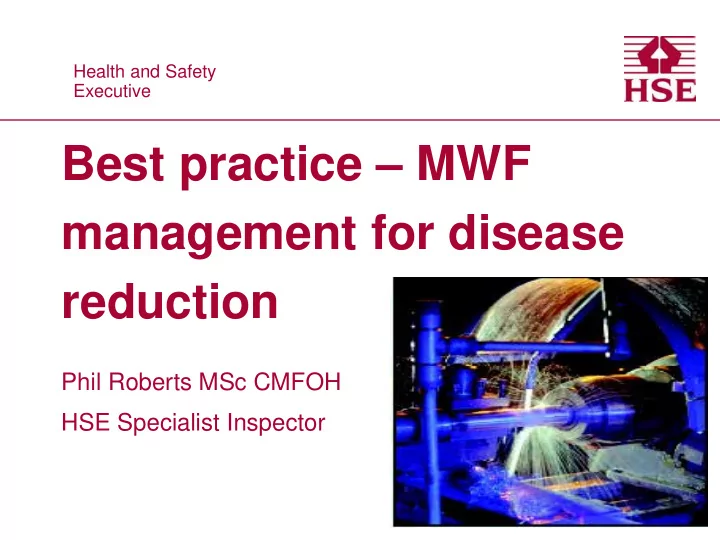 Health and Safety
Executive

HSE

Best practice – MWF management for disease reduction

Phil Roberts MSc CMFOH

HSE Specialist Inspector